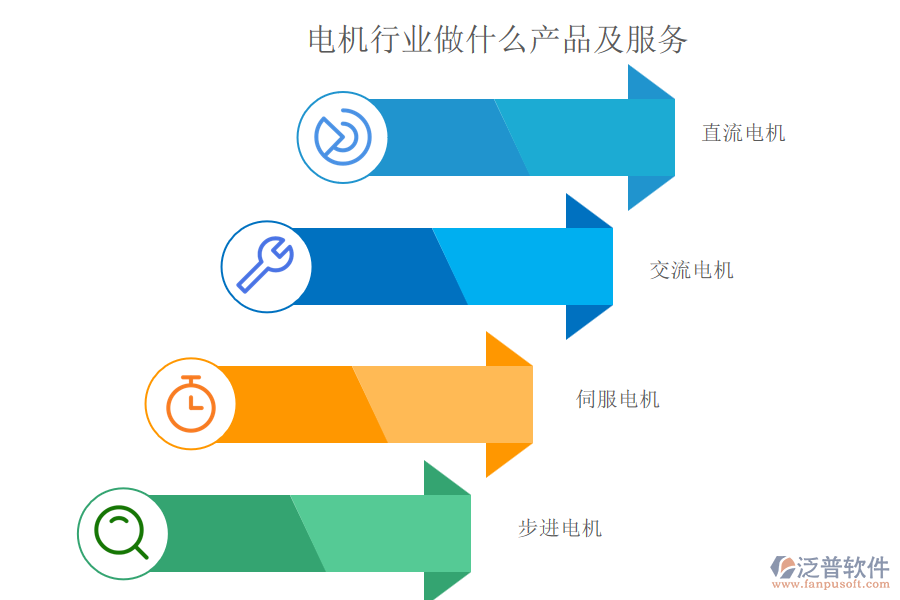 电机行业做什么产品及服务

直流电机

交流电机

伺服电机

步进电机

泛普软件
www.fanpusoft.com